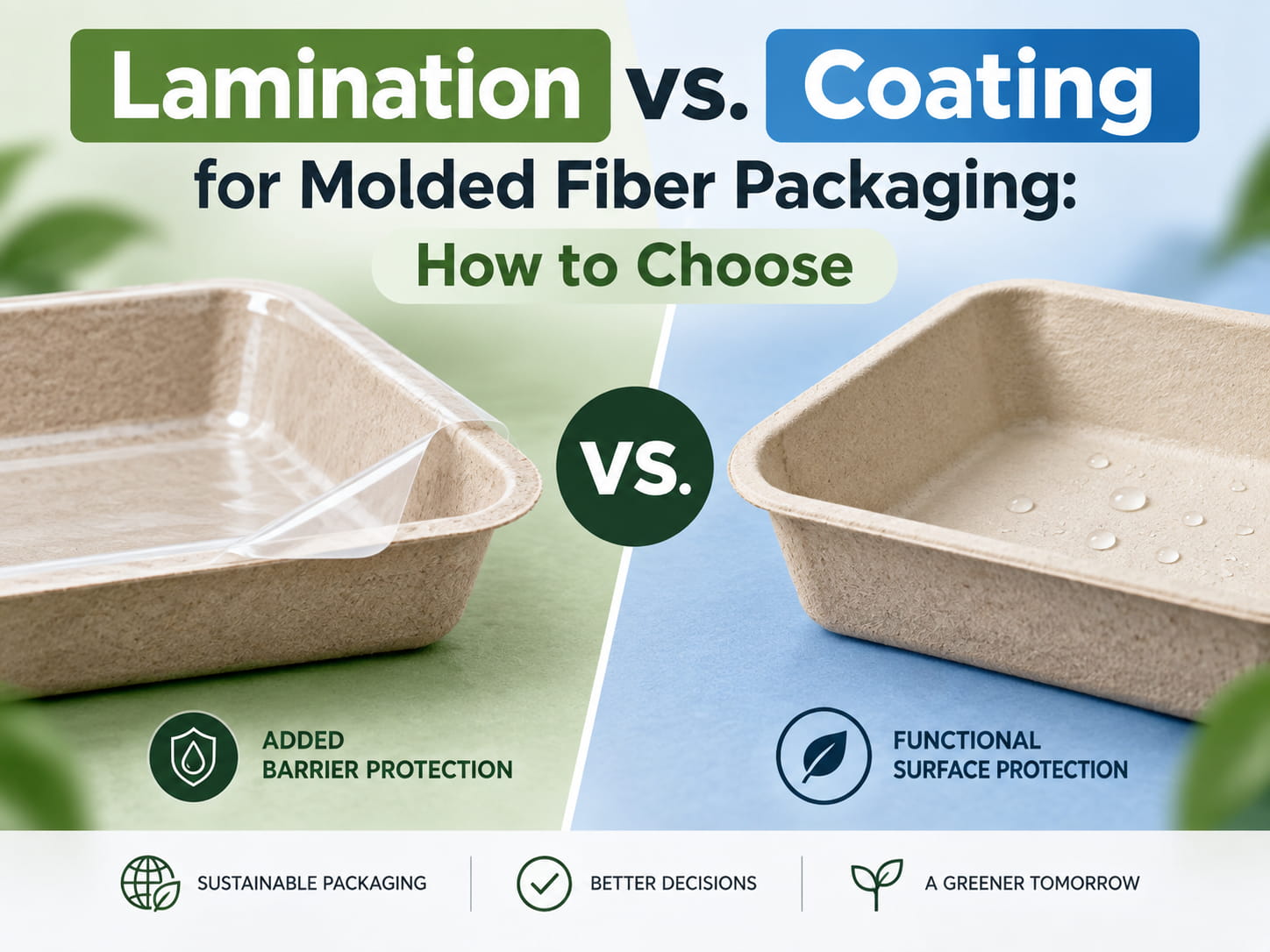 Lamination vs. Coating
for Molded Fiber Packaging:
How to Choose

VS.

ADDED BARRIER PROTECTION

FUNCTIONAL SURFACE PROTECTION

SUSTAINABLE PACKAGING

BETTER DECISIONS

A GREENER TOMORROW